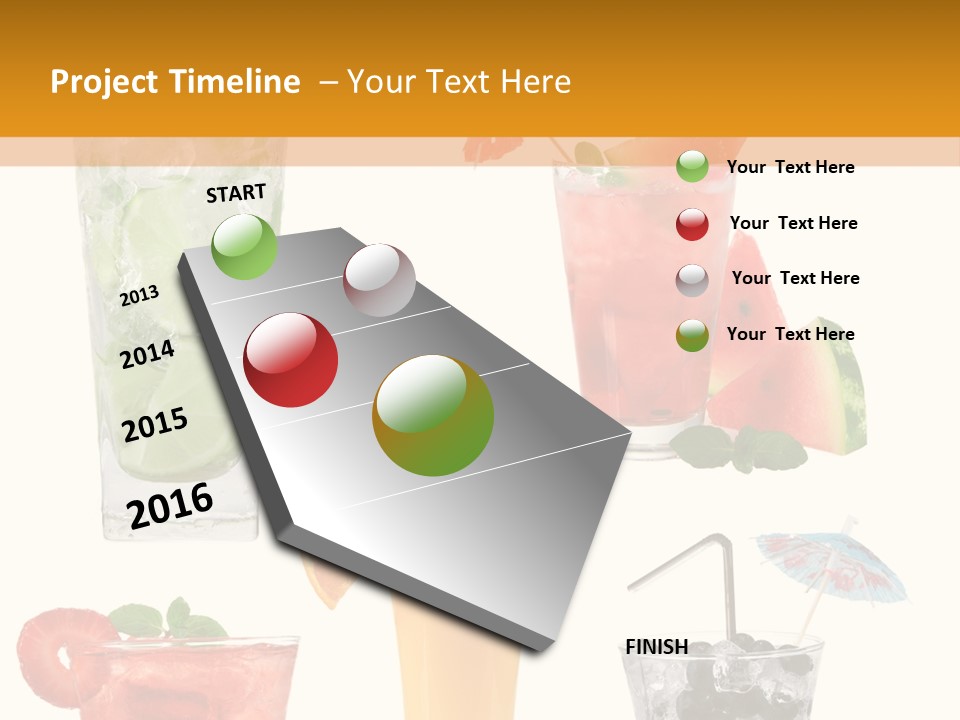 Project Timeline – Your Text Here

START

2013

2014

2015

2016

Your Text Here

Your Text Here

Your Text Here

Your Text Here

FINISH